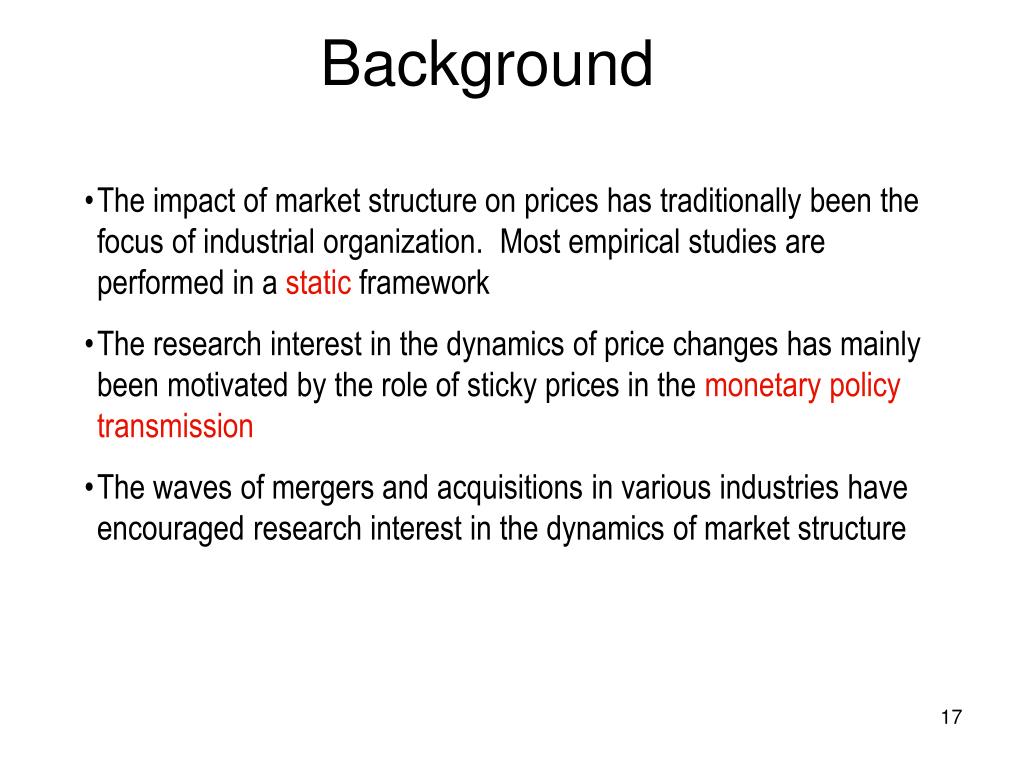 Background

•The impact of market structure on prices has traditionally been the focus of industrial organization. Most empirical studies are performed in a static framework

•The research interest in the dynamics of price changes has mainly been motivated by the role of sticky prices in the monetary policy transmission

•The waves of mergers and acquisitions in various industries have encouraged research interest in the dynamics of market structure

17